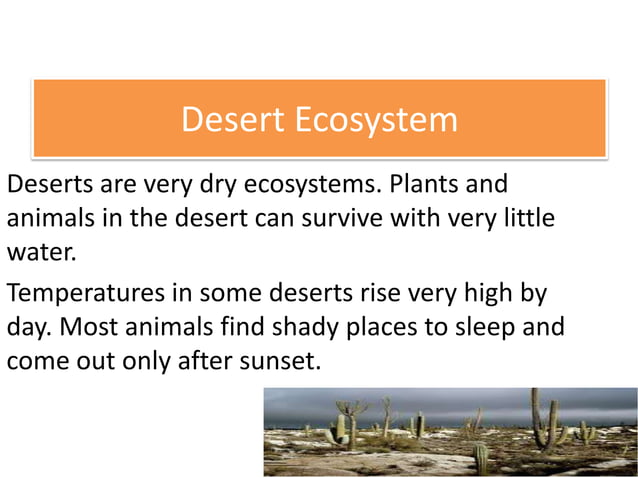 Desert Ecosystem

Deserts are very dry ecosystems. Plants and animals in the desert can survive with very little water.

Temperatures in some deserts rise very high by day. Most animals find shady places to sleep and come out only after sunset.